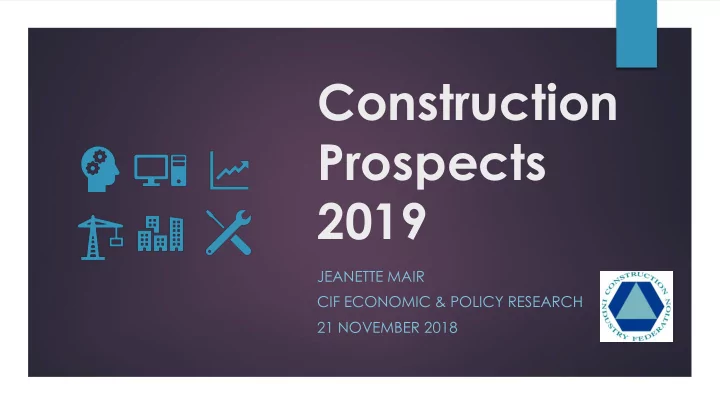 Construction Prospects 2019

JEANETTE MAIR
CIF ECONOMIC & POLICY RESEARCH
21 NOVEMBER 2018

CONSTRUCTION INDUSTRY FEDERATION